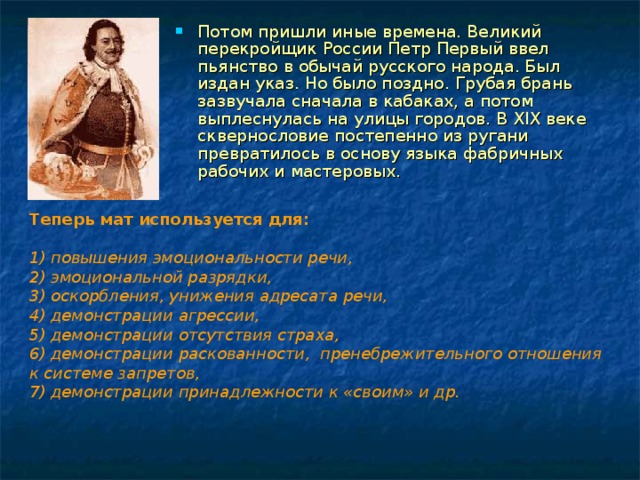 Потом пришли иные времена. Великий перекройщик России Петр Первый ввел пьянство в обычай русского народа. Был издан указ. Но было поздно. Грубая брань зазвучала сначала в кабаках, а потом выплеснулась на улицы городов. В XIX веке сквернословие постепенно из ругани превратилось в основу языка фабричных рабочих и мастеровых.

Теперь мат используется для:

1) повышения эмоциональности речи,
2) эмоциональной разрядки,
3) оскорбления, унижения адресата речи,
4) демонстрации агрессии,
5) демонстрации отсутствия страха,
6) демонстрации раскованности, пренебрежительного отношения к системе запретов,
7) демонстрации принадлежности к «своим» и др.